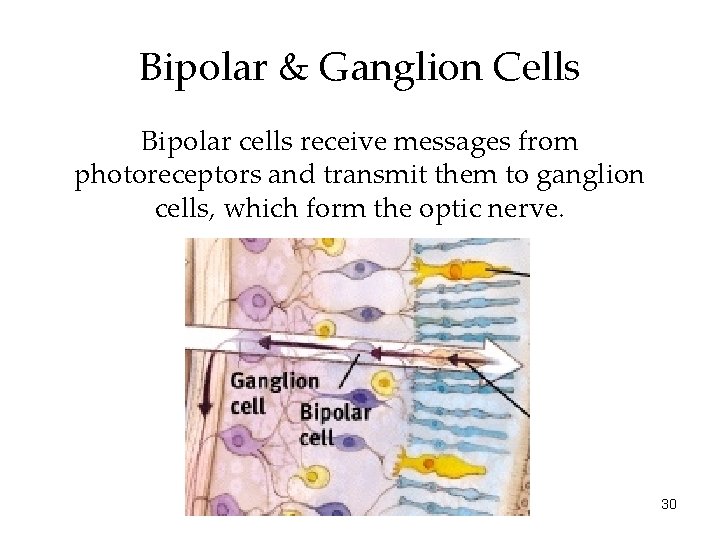 Bipolar & Ganglion Cells

Bipolar cells receive messages from photoreceptors and transmit them to ganglion cells, which form the optic nerve.

Ganglion cell

Bipolar cell

30